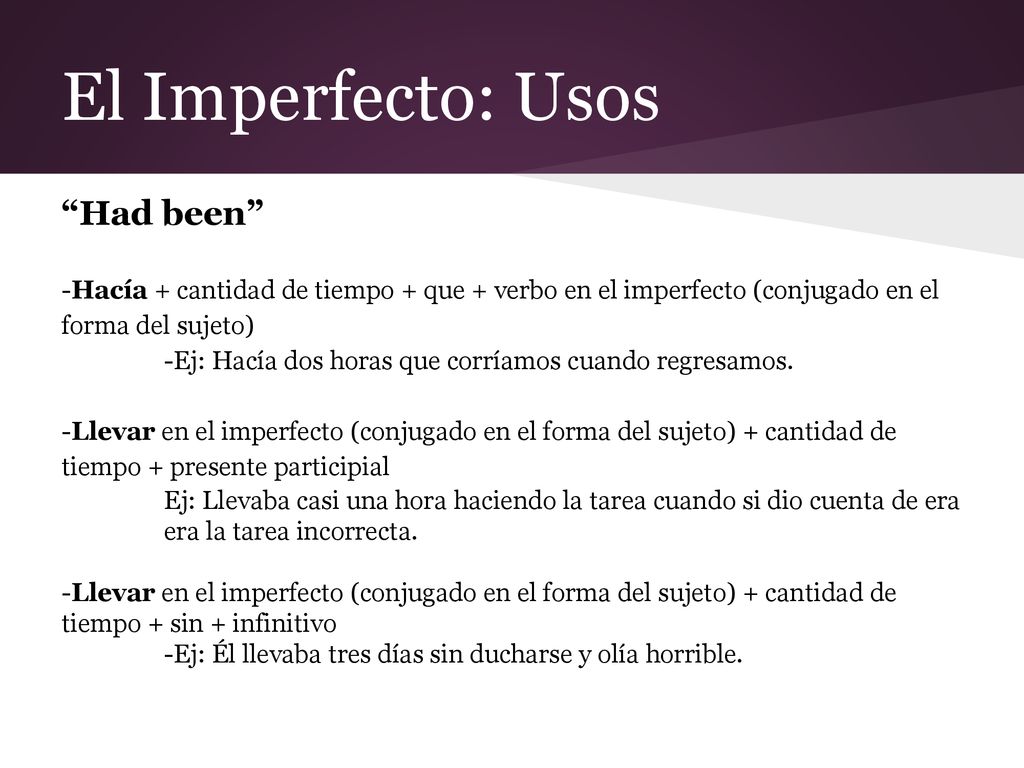 El Imperfecto: Usos

“Had been”

-Hacía + cantidad de tiempo + que + verbo en el imperfecto (conjugado en el forma del sujeto)

-Ej: Hacía dos horas que corríamos cuando regresamos.

-Llevar en el imperfecto (conjugado en el forma del sujeto) + cantidad de tiempo + presente participial

Ej: Llevaba casi una hora haciendo la tarea cuando si dio cuenta de era era la tarea incorrecta.

-Llevar en el imperfecto (conjugado en el forma del sujeto) + cantidad de tiempo + sin + infinitivo

-Ej: Él llevaba tres días sin ducharse y olía horrible.